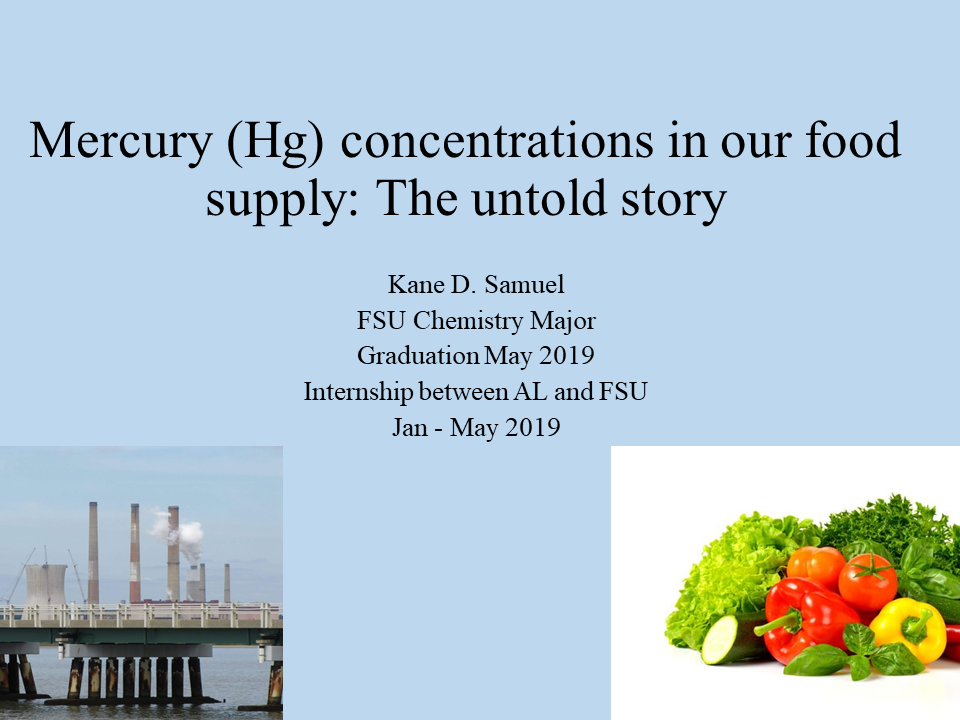 Mercury (Hg) concentrations in our food supply: The untold story

Kane D. Samuel
FSU Chemistry Major
Graduation May 2019
Internship between AL and FSU
Jan - May 2019